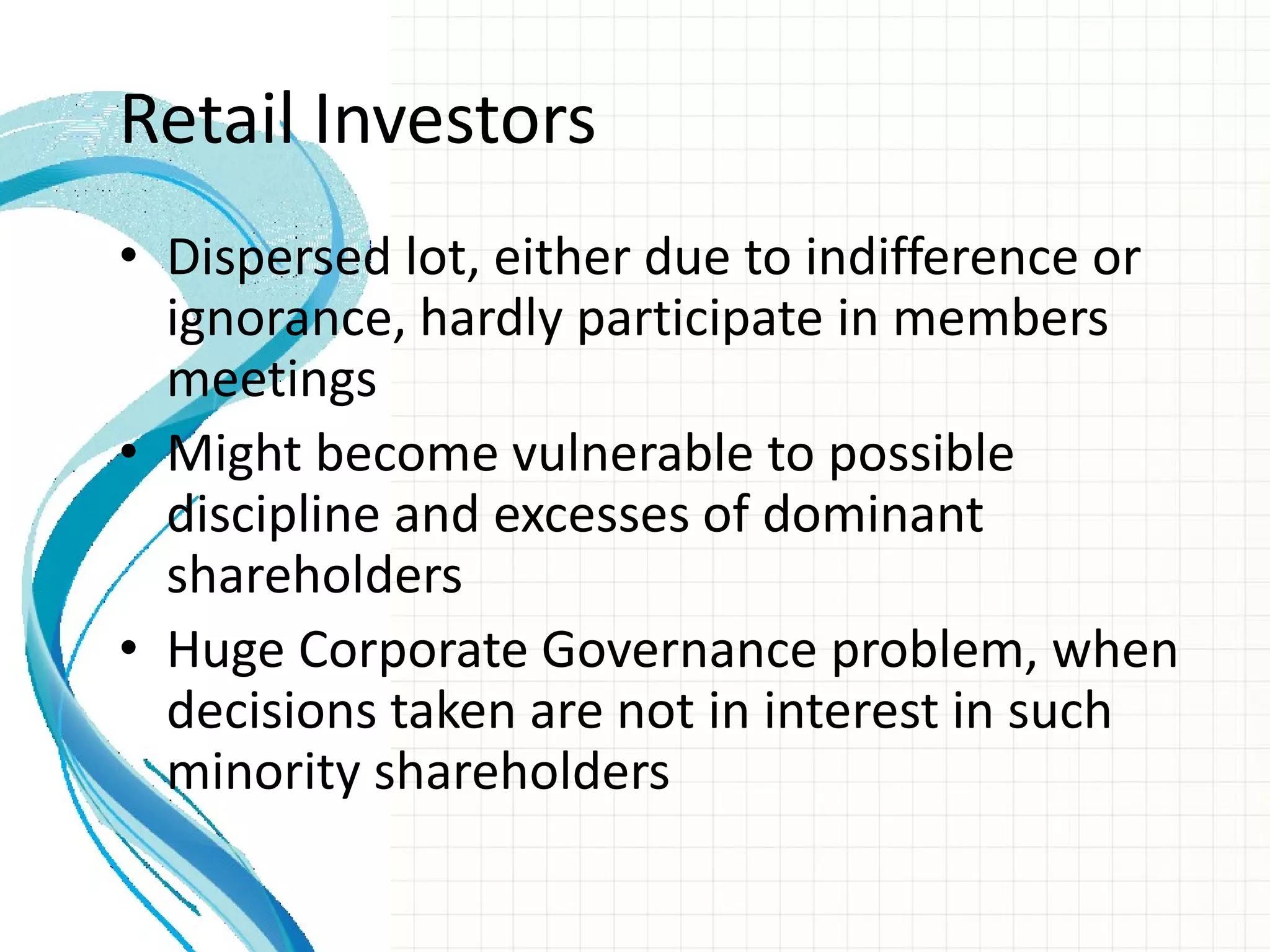 Retail Investors

• Dispersed lot, either due to indifference or ignorance, hardly participate in members meetings
• Might become vulnerable to possible discipline and excesses of dominant shareholders
• Huge Corporate Governance problem, when decisions taken are not in interest in such minority shareholders